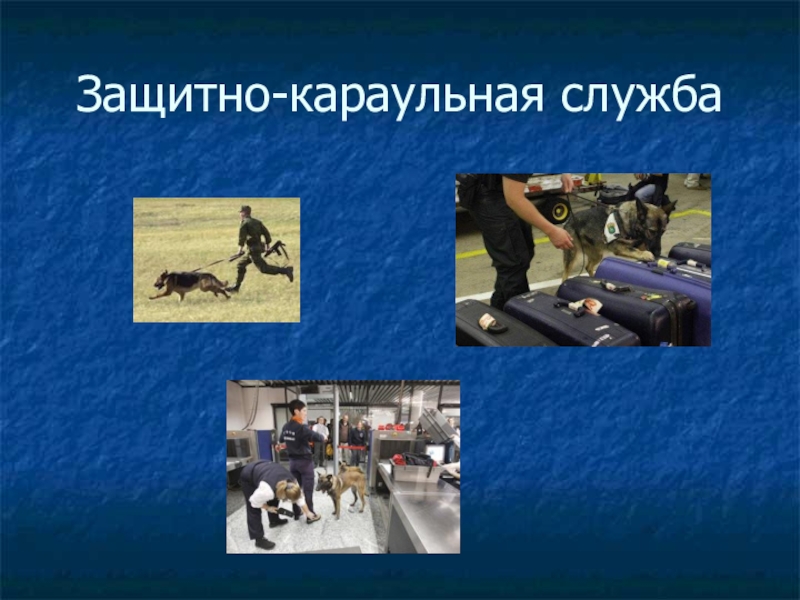 Защитно-караульная служба